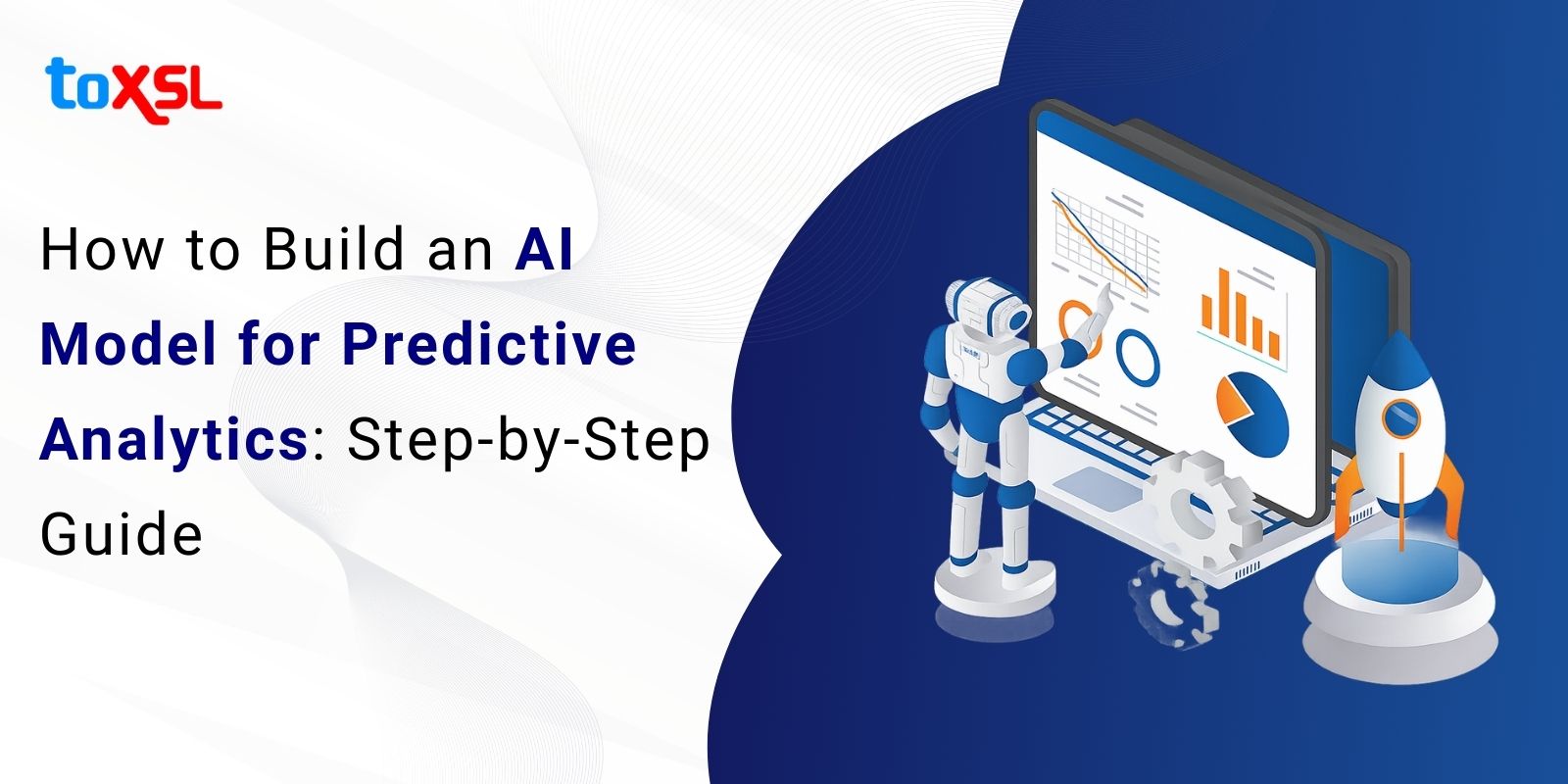 toXSL

How to Build an AI Model for Predictive Analytics: Step-by-Step Guide